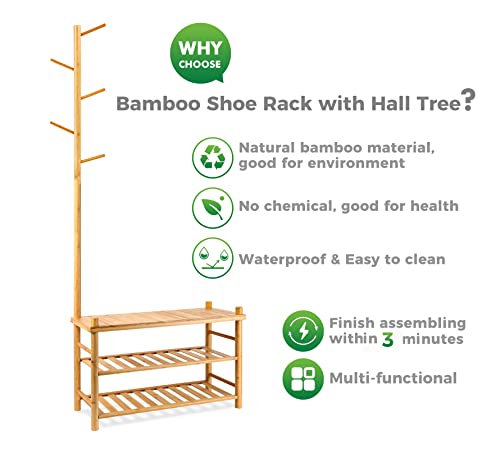 WHY CHOOSE

Bamboo Shoe Rack with Hall Tree?

Natural bamboo material, good for environment

No chemical, good for health

Waterproof & Easy to clean

Finish assembling within 3 minutes

Multi-functional